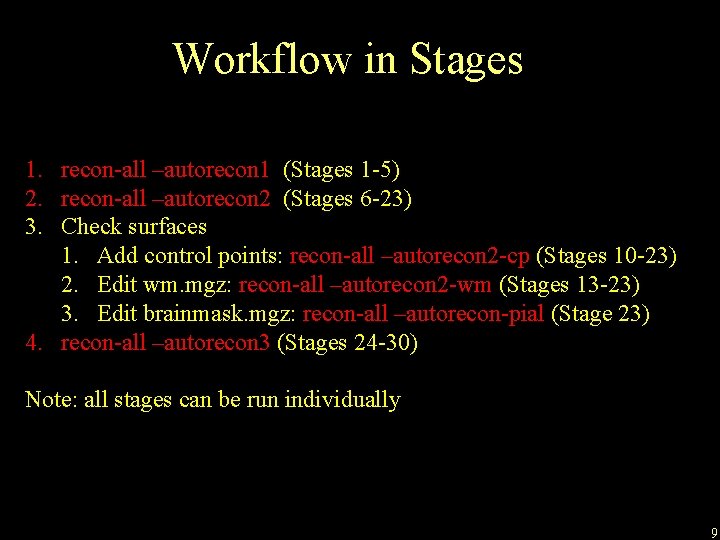 Workflow in Stages

1. recon-all –autorecon1 (Stages 1-5)
2. recon-all –autorecon2 (Stages 6-23)
3. Check surfaces
   1. Add control points: recon-all –autorecon2-cp (Stages 10-23)
   2. Edit wm.mgz: recon-all –autorecon2-wm (Stages 13-23)
   3. Edit brainmask.mgz: recon-all –autorecon-pial (Stage 23)
4. recon-all –autorecon3 (Stages 24-30)

Note: all stages can be run individually

9